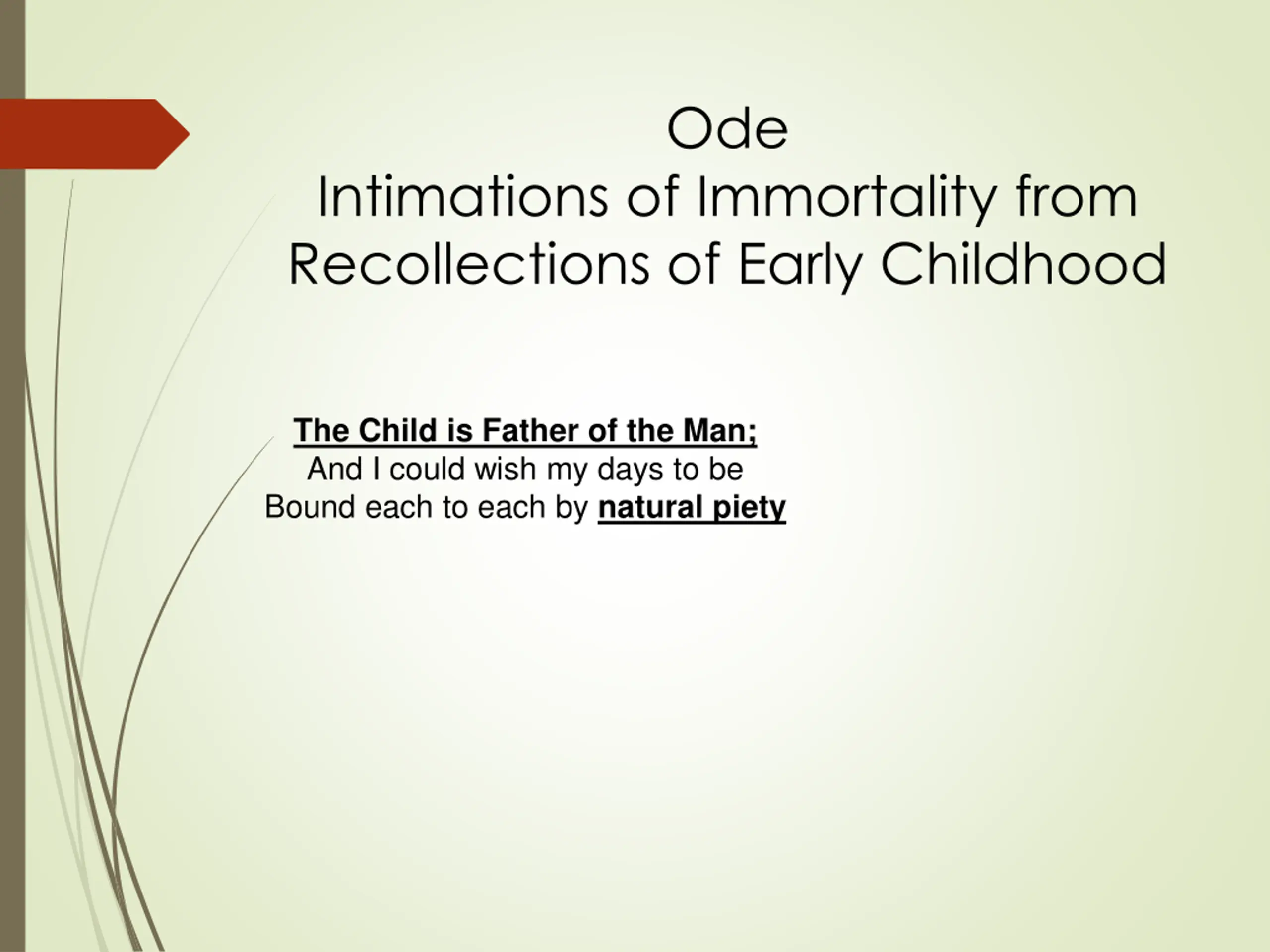 Ode
Intimations of Immortality from Recollections of Early Childhood

The Child is Father of the Man;
And I could wish my days to be
Bound each to each by natural piety